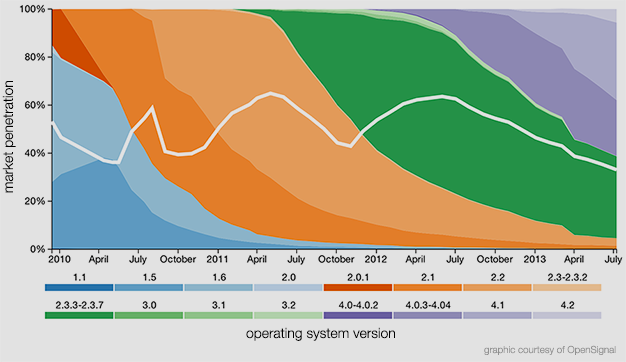 market penetration

100%
80%
60%
40%
20%
0%

2010 April July October 2011 April July October 2012 April July October 2013 April July

1.1
1.5
1.6
2.0
2.0.1
2.1
2.2
2.3-2.3.2
2.3.3-2.3.7
3.0
3.1
3.2
4.0-4.0.2
4.0.3-4.04
4.1
4.2

operating system version

graphic courtesy of OpenSignal